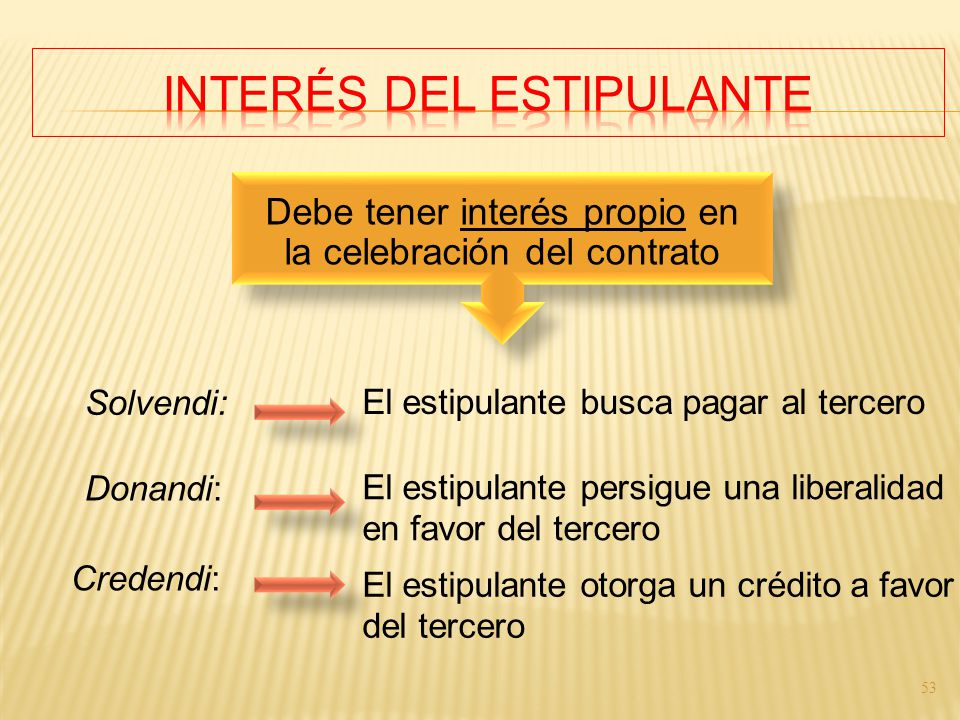 INTERÉS DEL ESTIPULANTE

Debe tener interés propio en la celebración del contrato

Solvendi: El estipulante busca pagar al tercero

Donandi: El estipulante persigue una liberalidad en favor del tercero

Credendi: El estipulante otorga un crédito a favor del tercero

53